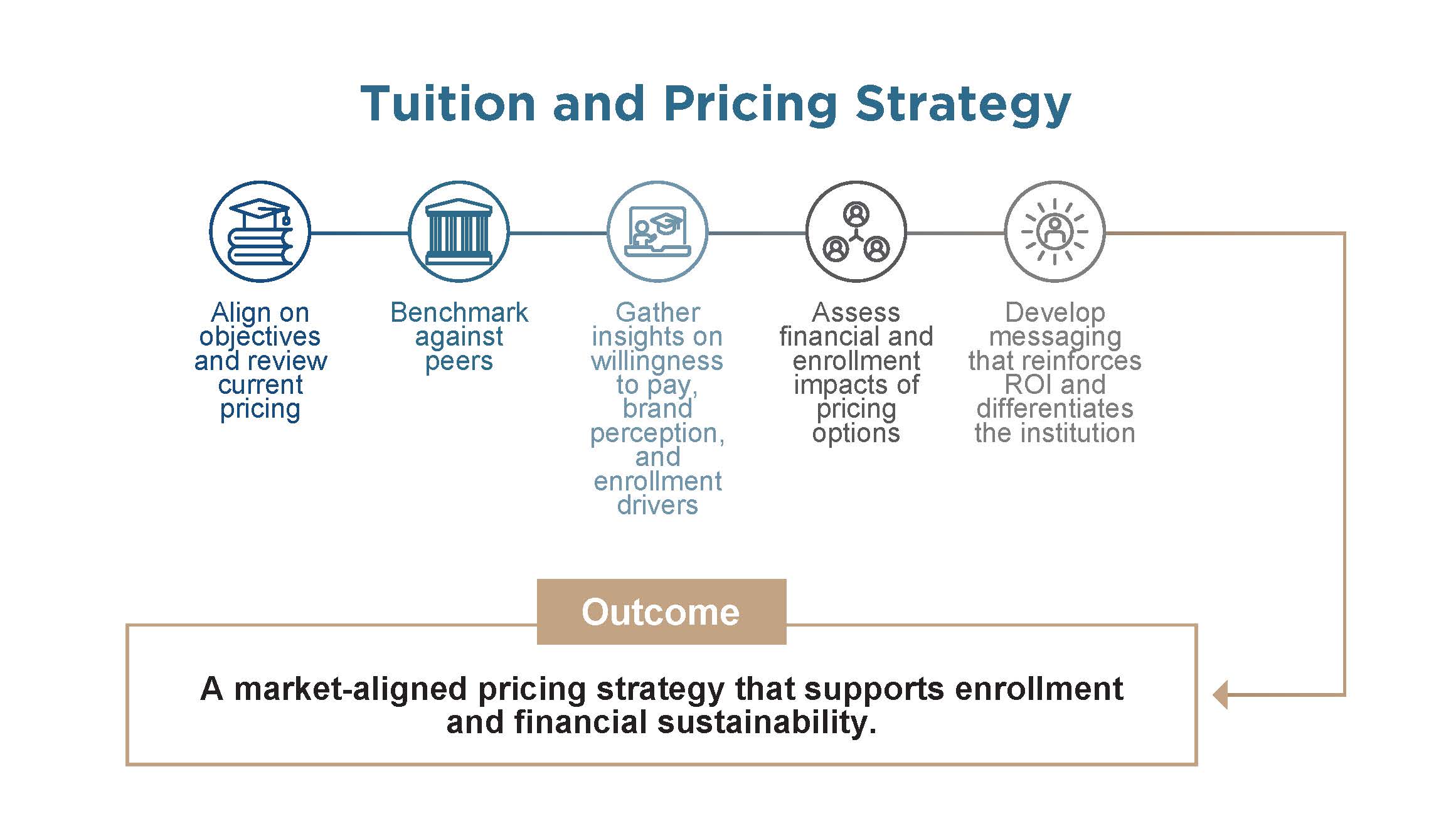 Tuition and Pricing Strategy

Align on objectives and review current pricing

Benchmark against peers

Gather insights on willingness to pay, brand perception, and enrollment drivers

Assess financial and enrollment impacts of pricing options

Develop messaging that reinforces ROI and differentiates the institution

Outcome

A market-aligned pricing strategy that supports enrollment and financial sustainability.